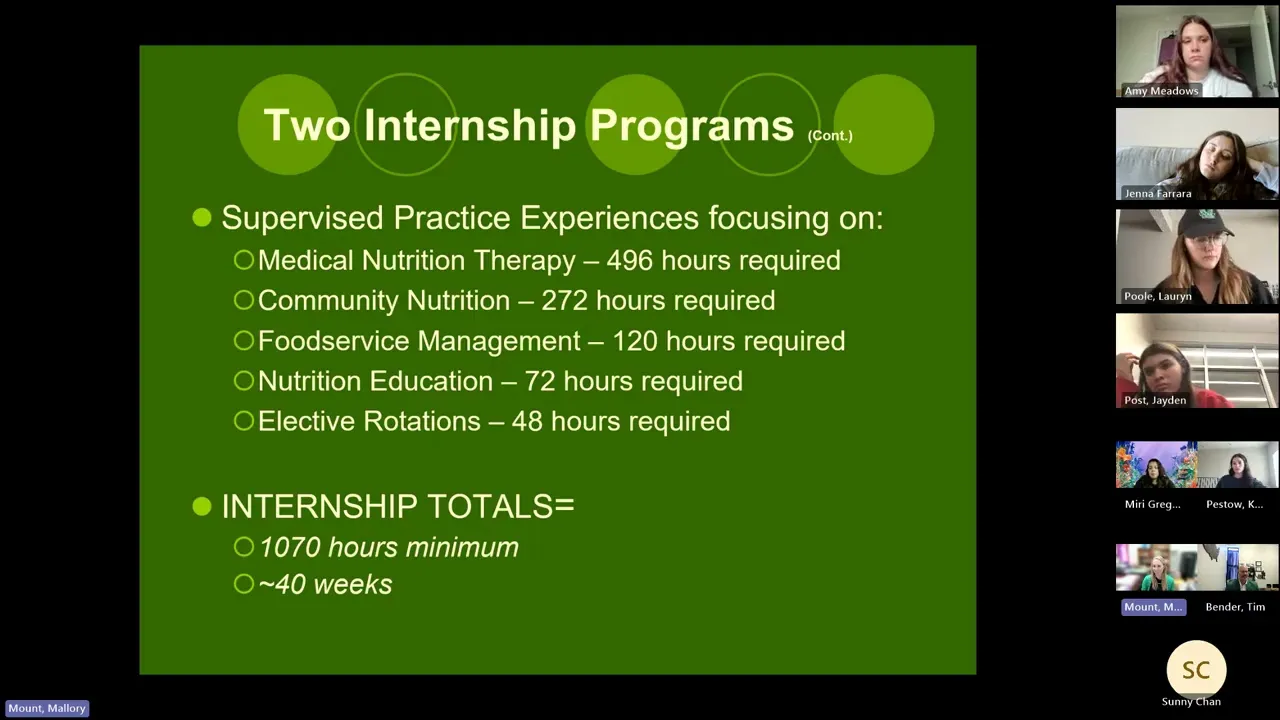 Two Internship Programs (Cont.)

Supervised Practice Experiences focusing on:
Medical Nutrition Therapy – 496 hours required
Community Nutrition – 272 hours required
Foodservice Management – 120 hours required
Nutrition Education – 72 hours required
Elective Rotations – 48 hours required

INTERNSHIP TOTALS=
1070 hours minimum
~40 weeks

Amy Meadows
Jenna Farrara
Poole, Lauryn
Post, Jayden
Miri Greg...
Pestow, K...
Mount, M...
Bender, Tim
SC
Sunny Chan
Mount, Mallory